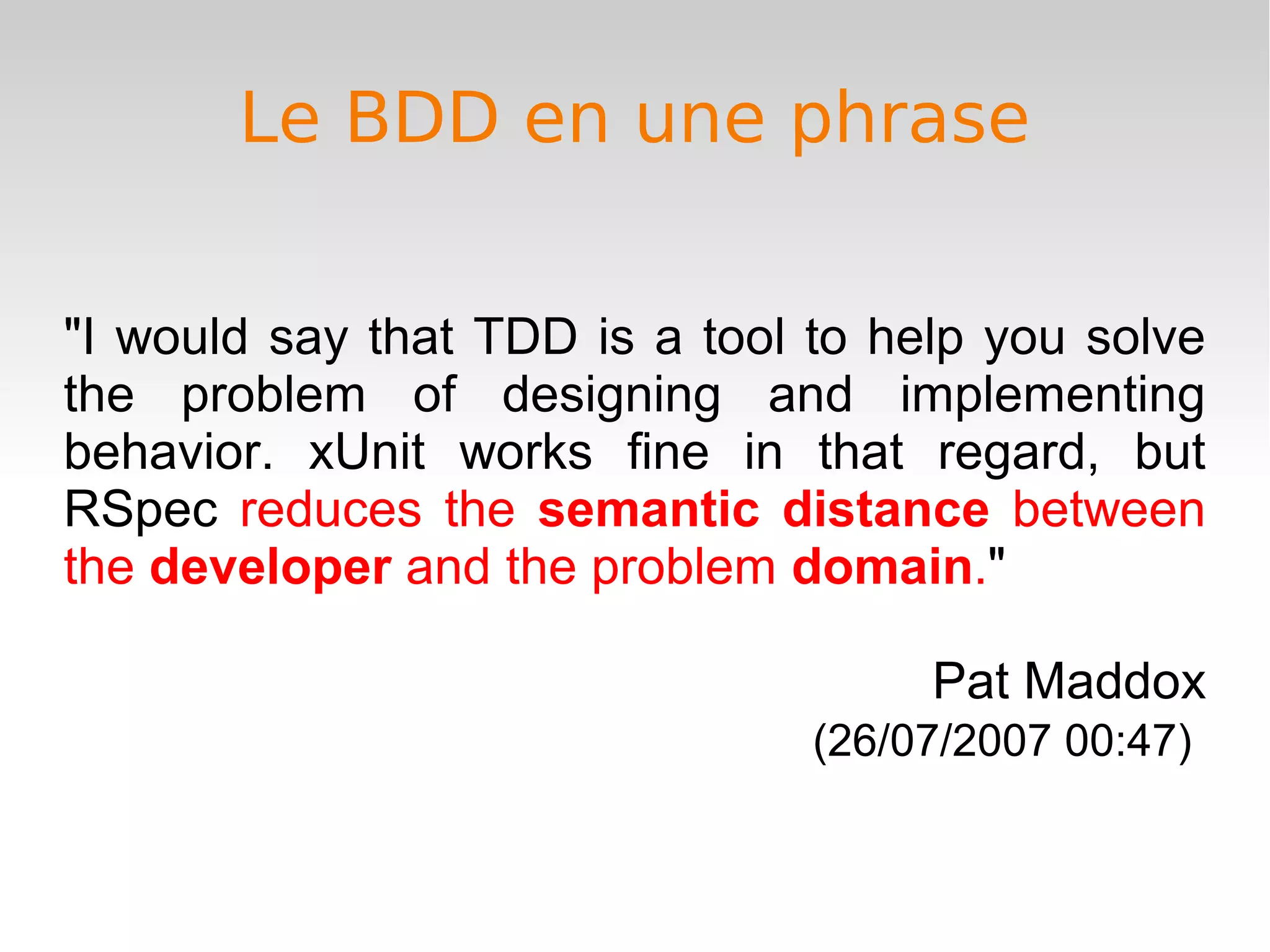 Le BDD en une phrase

"I would say that TDD is a tool to help you solve the problem of designing and implementing behavior. xUnit works fine in that regard, but RSpec reduces the semantic distance between the developer and the problem domain."

Pat Maddox
(26/07/2007 00:47)